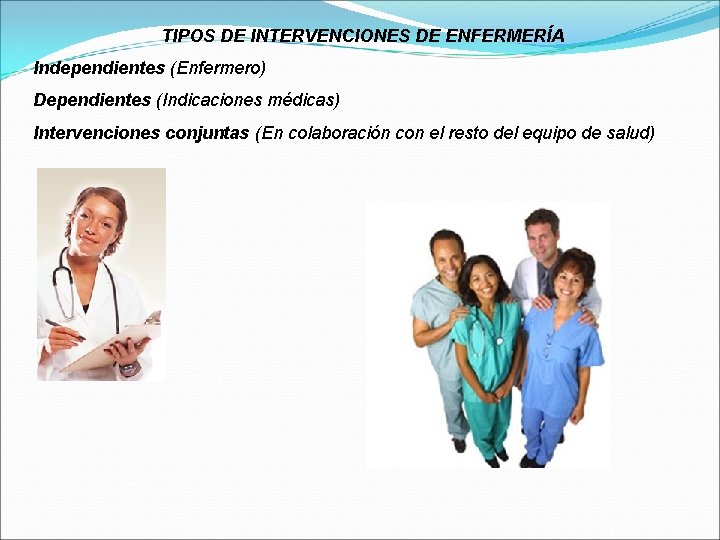 TIPOS DE INTERVENCIONES DE ENFERMERÍA

Independientes (Enfermero)

Dependientes (Indicaciones médicas)

Intervenciones conjuntas (En colaboración con el resto del equipo de salud)